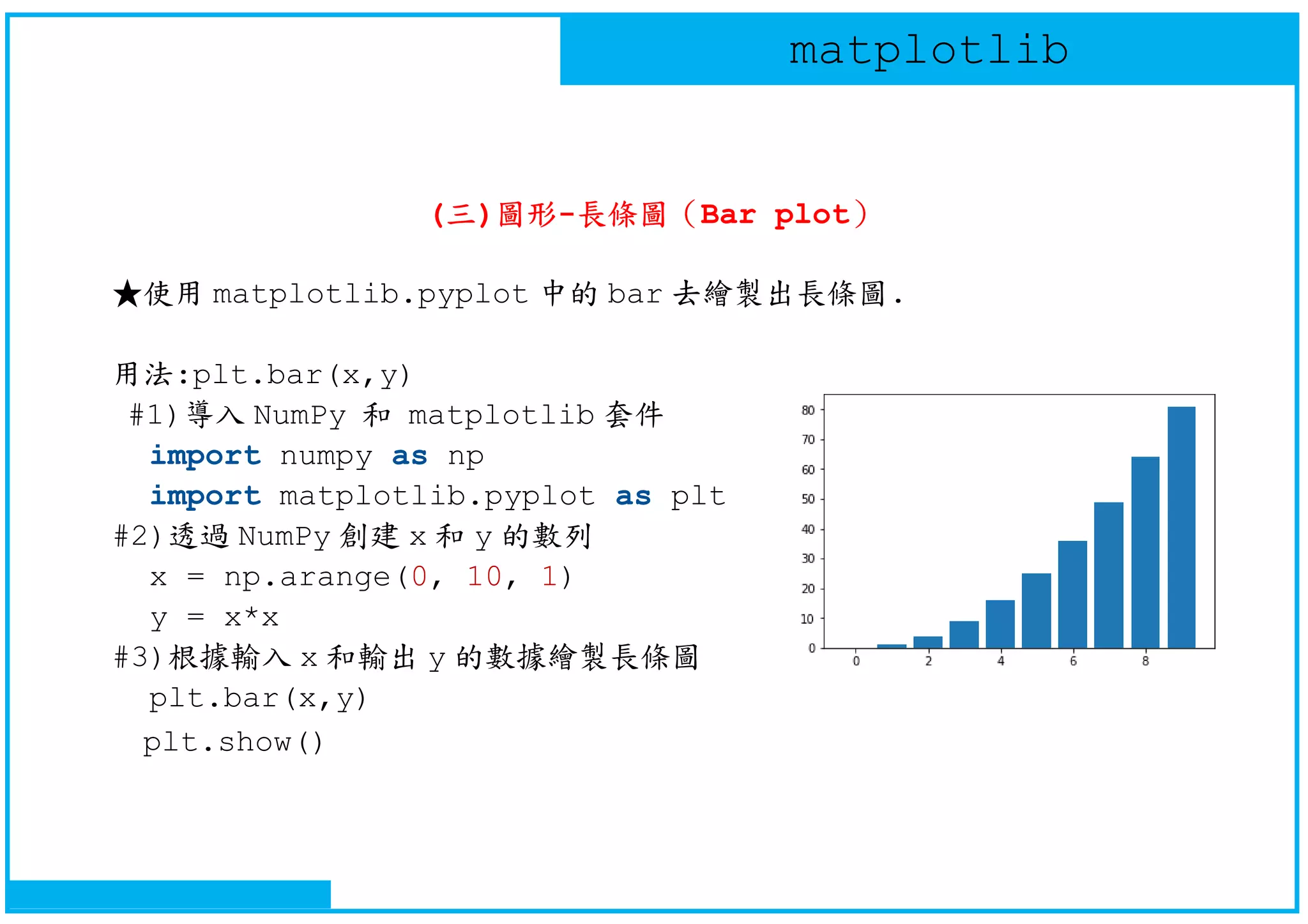 matplotlib

(三)圖形-長條圖（Bar plot）

★使用 matplotlib.pyplot 中的 bar 去繪製出長條圖.

用法:plt.bar(x,y)
#1)導入 NumPy 和 matplotlib 套件
import numpy as np
import matplotlib.pyplot as plt
#2)透過 NumPy 創建 x 和 y 的數列
x = np.arange(0, 10, 1)
y = x*x
#3)根據輸入 x 和輸出 y 的數據繪製長條圖
plt.bar(x,y)
plt.show()

80
70
60
50
40
30
20
10
0
0
2
4
6
8